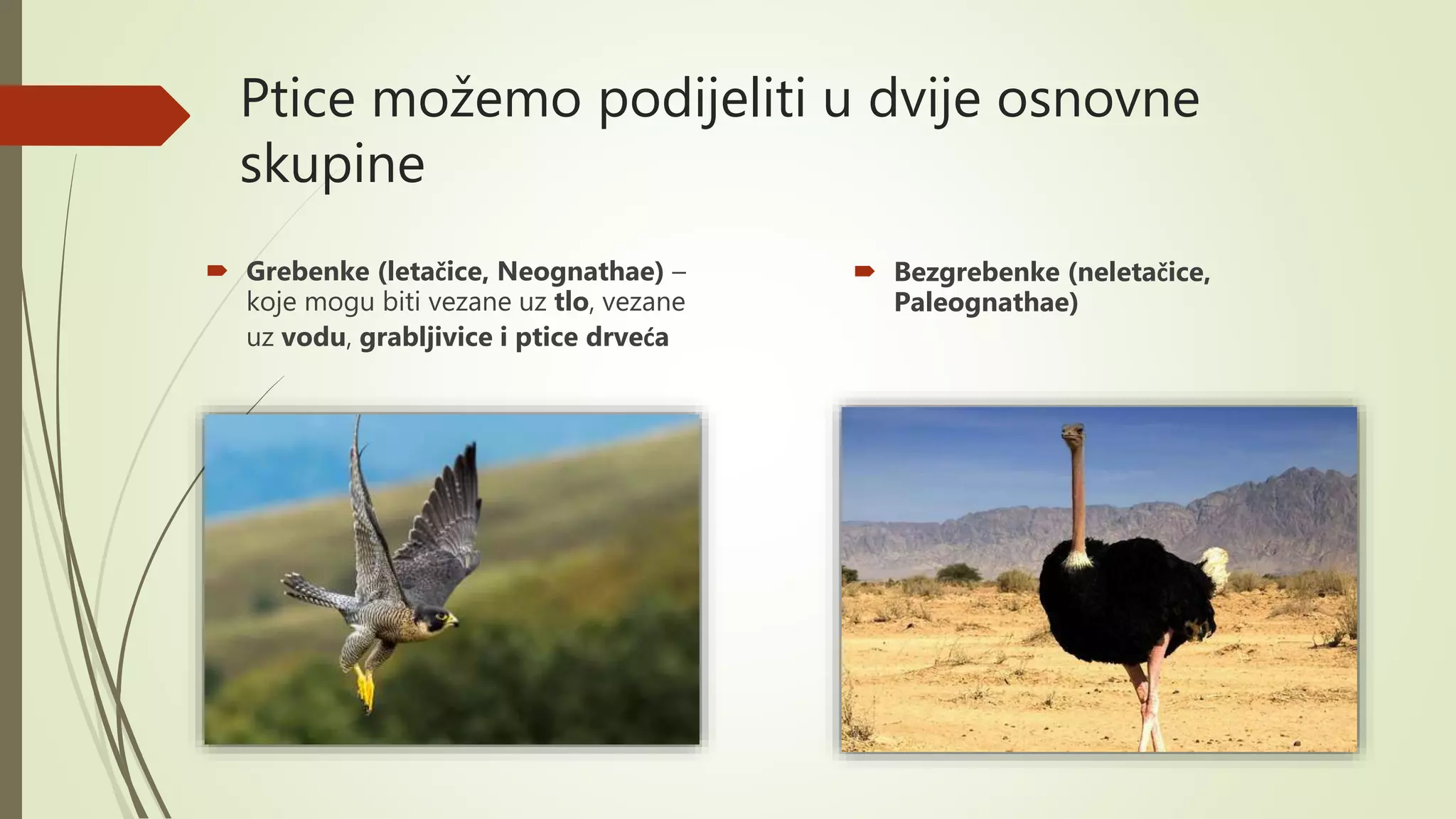 Ptice možemo podijeliti u dvije osnovne skupine

Grebenke (letačice, Neognathae) – koje mogu biti vezane uz tlo, vezane uz vodu, grabljivice i ptice drveća

Bezgrebenke (neletačice, Paleognathae)